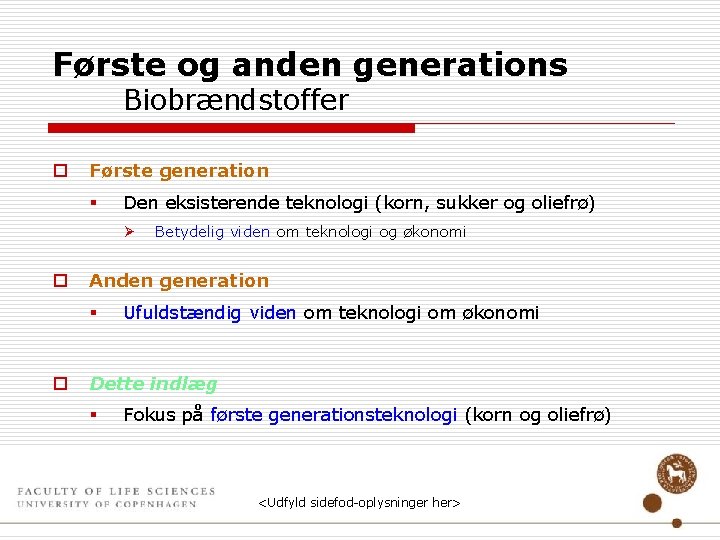 Første og anden generations
Biobrændstoffer

Første generation

Den eksisterende teknologi (korn, sukker og oliefrø)

Betydelig viden om teknologi og økonomi

Anden generation

Ufuldstændig viden om teknologi om økonomi

Dette indlæg

Fokus på første generationsteknologi (korn og oliefrø)

FACULTY OF LIFE SCIENCES
UNIVERSITY OF COPENHAGEN

<Udfyld sidefod-oplysninger her>